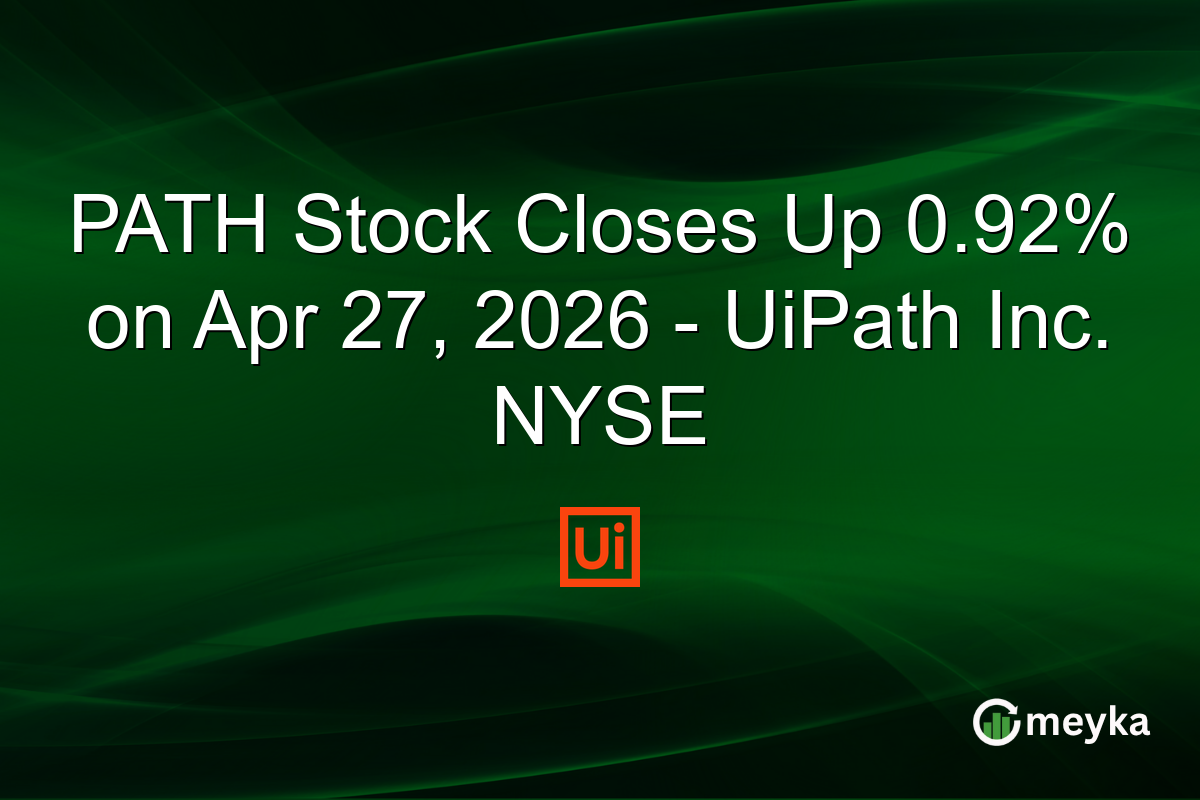 PATH Stock Closes Up 0.92% on Apr 27, 2026 - UiPath Inc. NYSE

Ui

meyka